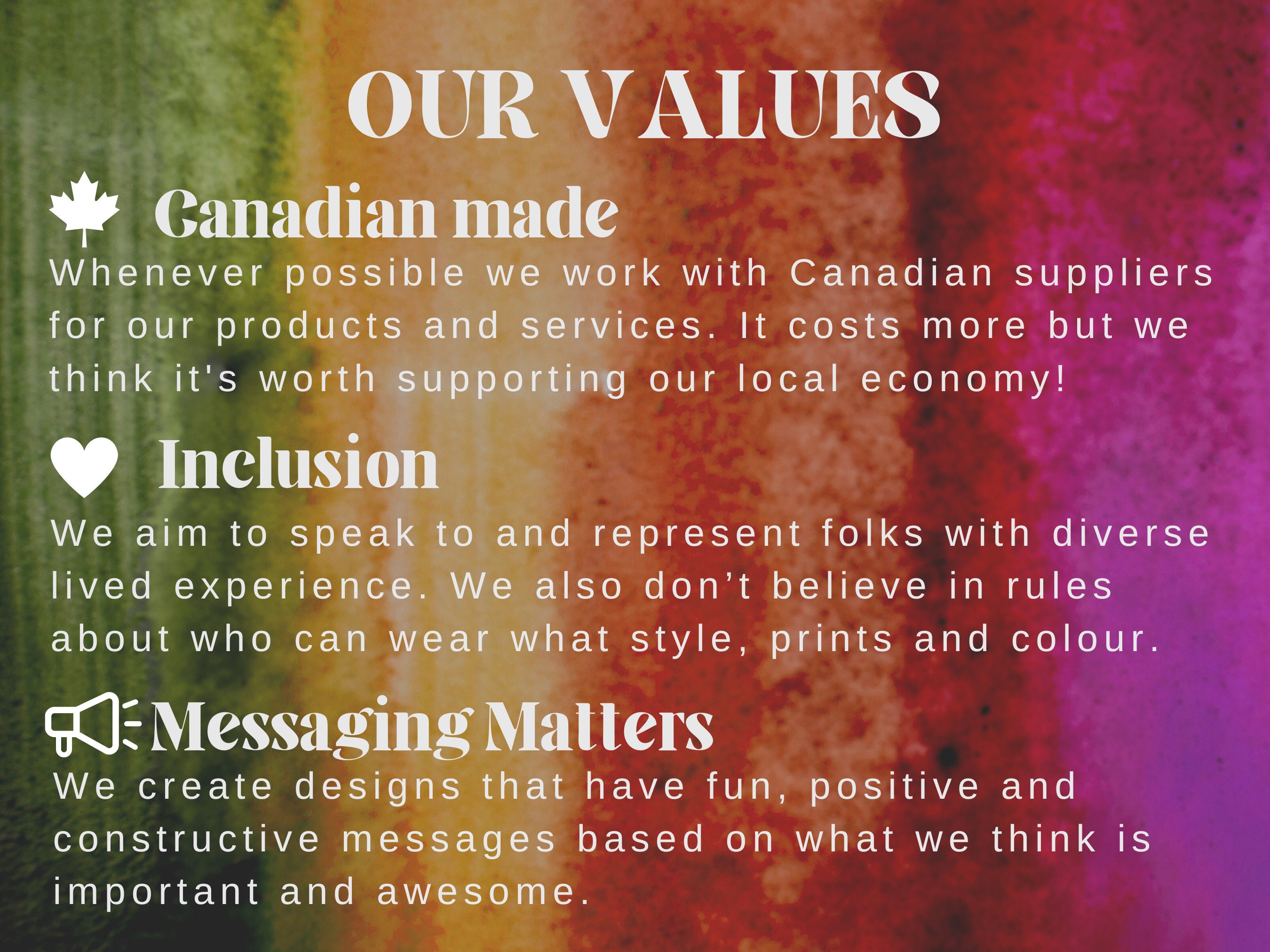 OUR VALUES

Canadian made

Whenever possible we work with Canadian suppliers for our products and services. It costs more but we think it's worth supporting our local economy!

Inclusion

We aim to speak to and represent folks with diverse lived experience. We also don't believe in rules about who can wear what style, prints and colour.

Messaging Matters

We create designs that have fun, positive and constructive messages based on what we think is important and awesome.